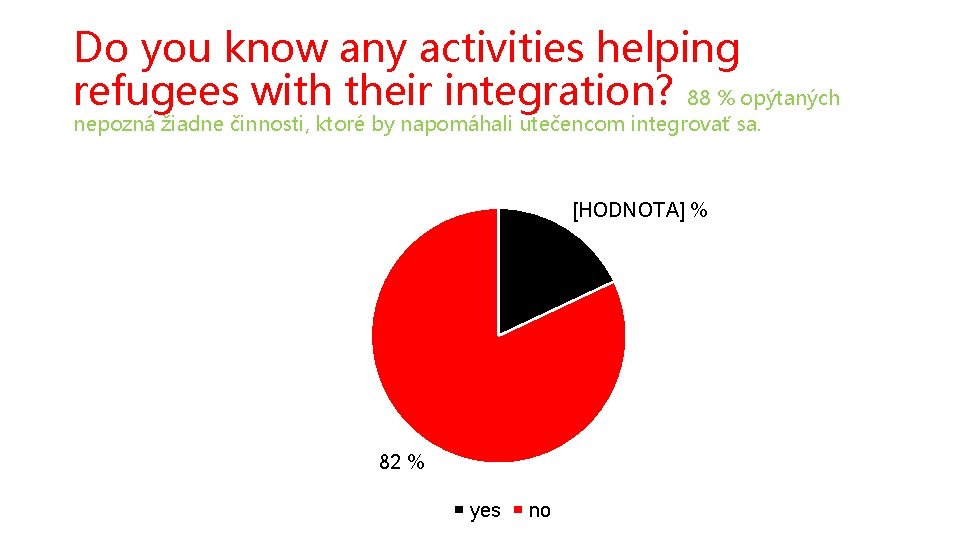 Do you know any activities helping refugees with their integration? 88 % opýtaných nepozná žiadne činnosti, ktoré by napomáhali utečencom integrovať sa.

[HODNOTA] %

82 %

yes no